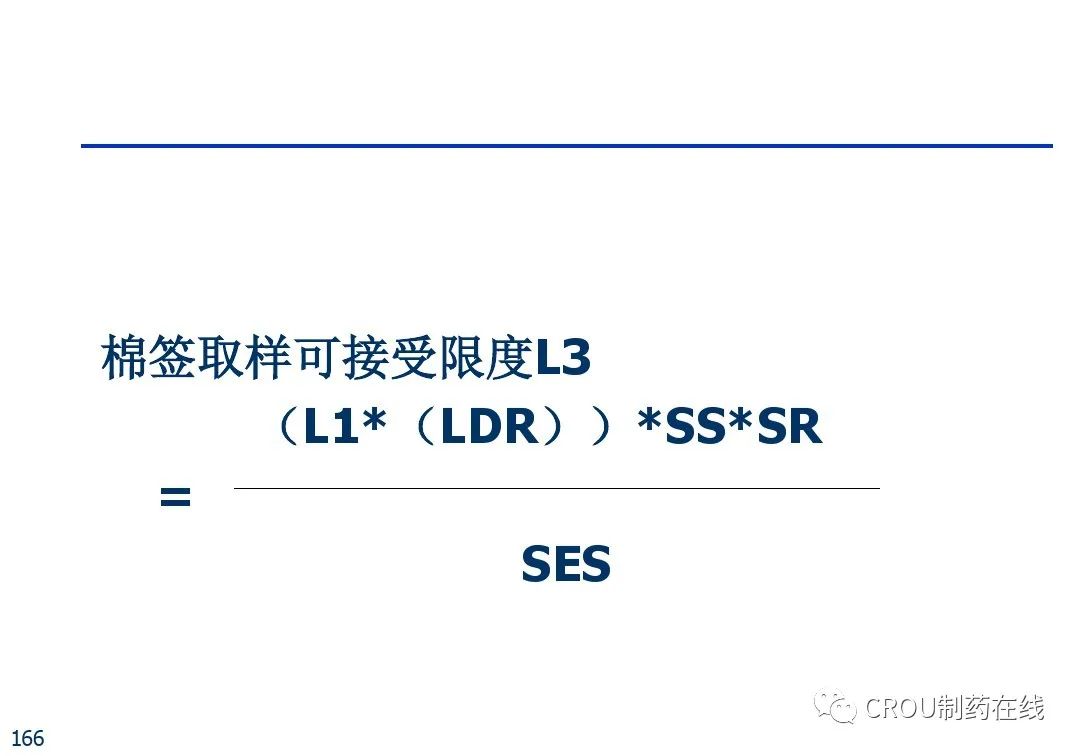 棉签取样可接受限度L3

$= \frac{（L1*（LDR））*SS*SR}{SES}$

166

CROU制药在线